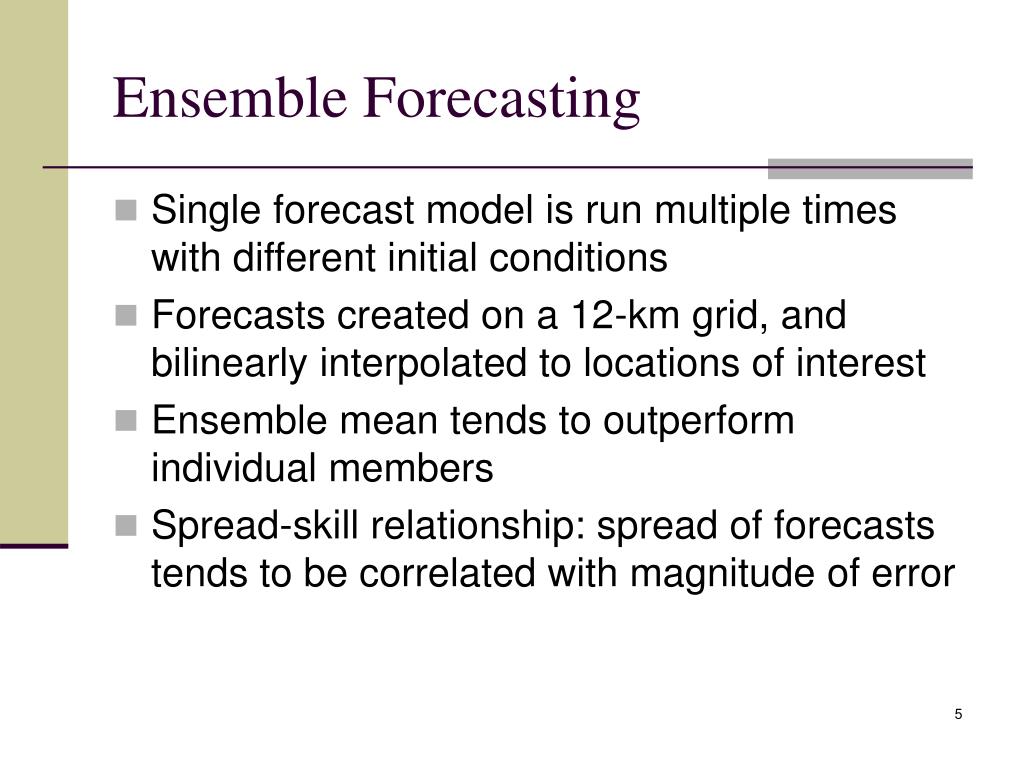 Ensemble Forecasting

- Single forecast model is run multiple times with different initial conditions
- Forecasts created on a 12-km grid, and bilinearly interpolated to locations of interest
- Ensemble mean tends to outperform individual members
- Spread-skill relationship: spread of forecasts tends to be correlated with magnitude of error

5